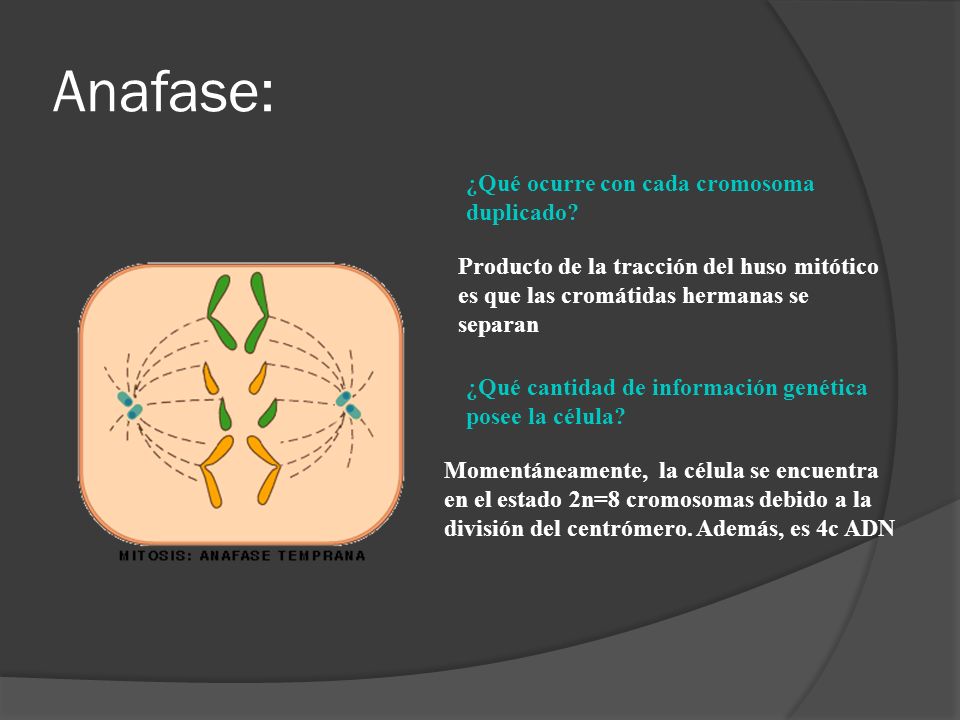 Anafase:

¿Qué ocurre con cada cromosoma duplicado?

Producto de la tracción del huso mitótico es que las cromátidas hermanas se separan

¿Qué cantidad de información genética posee la célula?

Momentáneamente, la célula se encuentra en el estado 2n=8 cromosomas debido a la división del centrómero. Además, es 4c ADN

MITOSIS: ANAFASE TEMPRANA